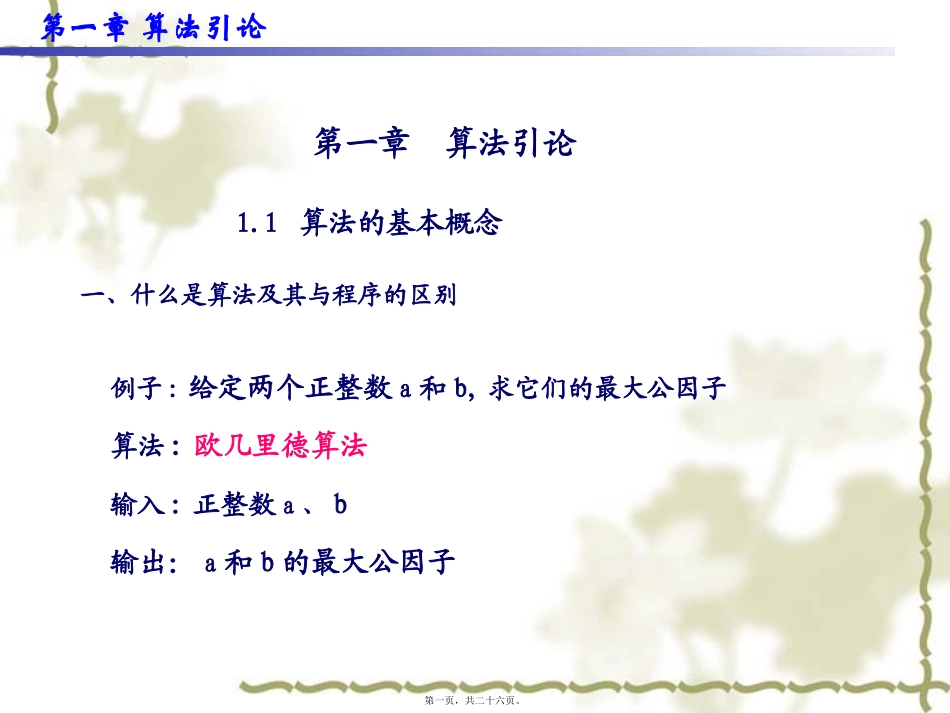 第一章 算法引论

第一章 算法引论

1.1 算法的基本概念

一、什么是算法及其与程序的区别

例子：给定两个正整数 a 和 b，求它们的最大公因子

算法：欧几里德算法

输入：正整数 a 、 b

输出： a 和 b 的最大公因子

第一页，共二十六页。